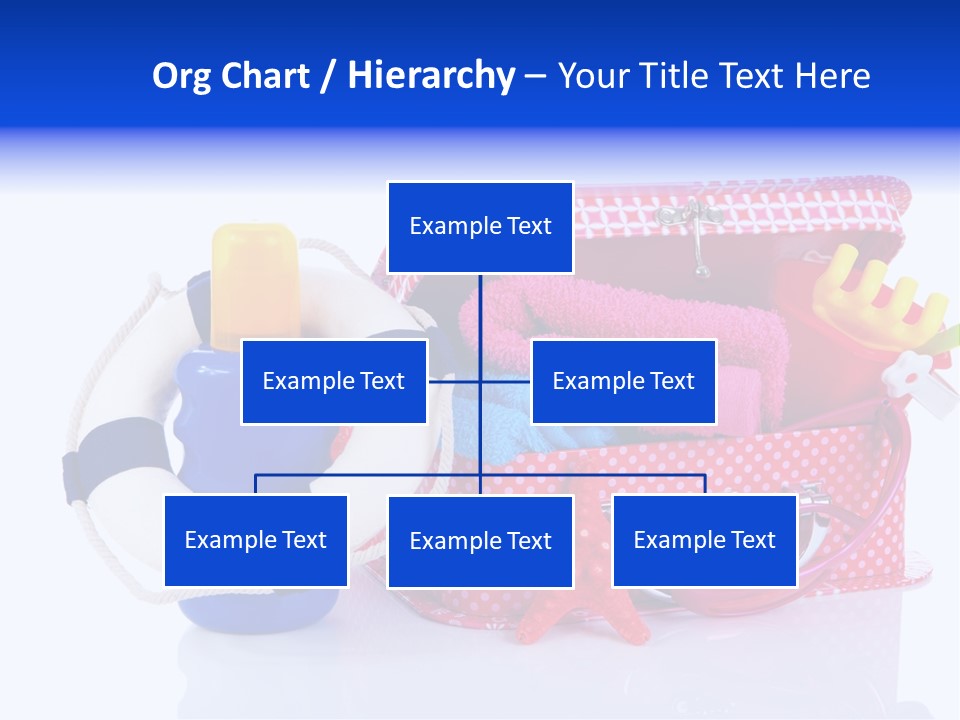 Org Chart / Hierarchy – Your Title Text Here

Example Text

Example Text

Example Text

Example Text

Example Text

Example Text